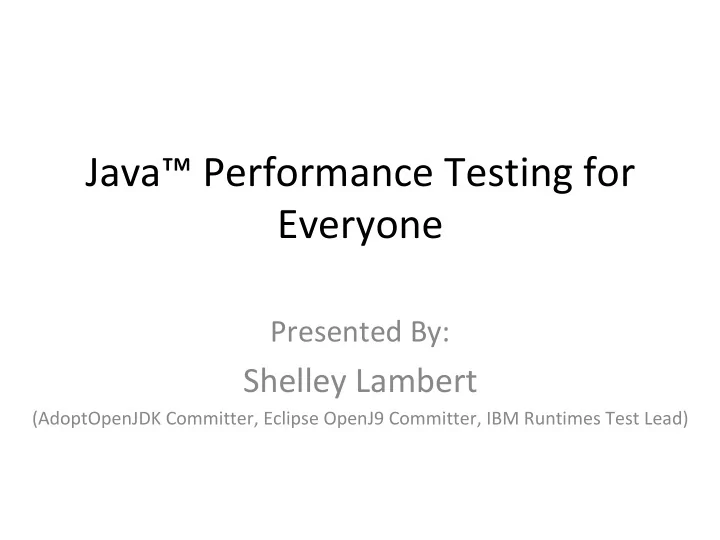 Java™ Performance Testing for Everyone

Presented By:

Shelley Lambert

(AdoptOpenJDK Committer, Eclipse OpenJ9 Committer, IBM Runtimes Test Lead)